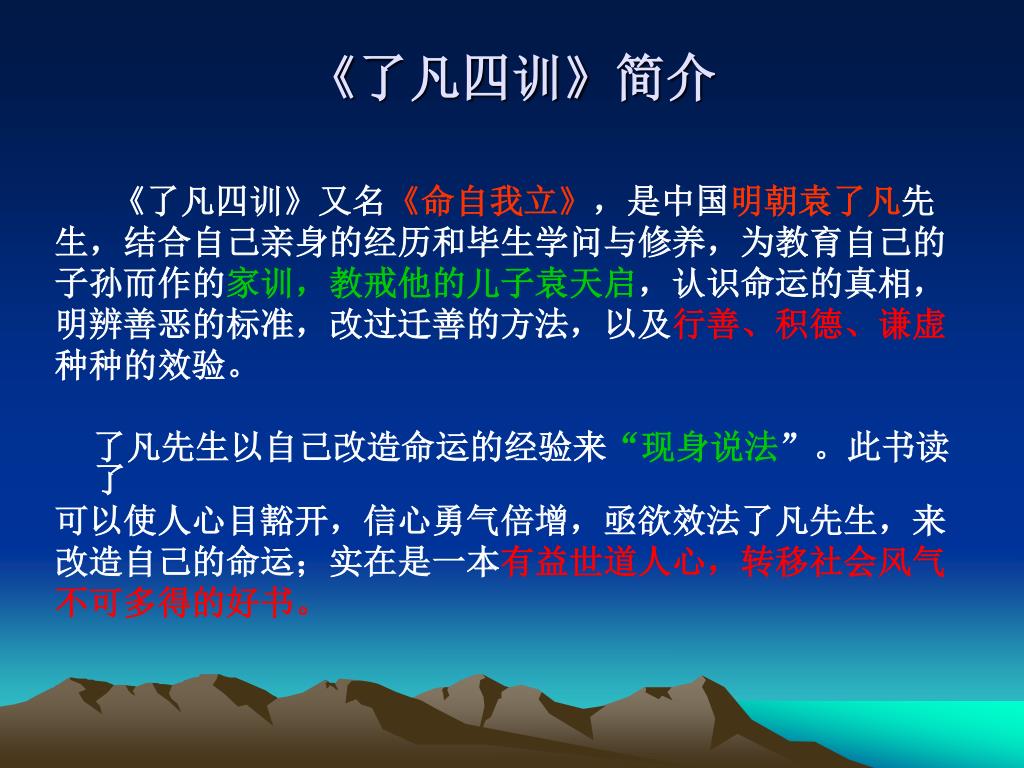 《了凡四训》简介

《了凡四训》又名《命自我立》，是中国明朝袁了凡先生，结合自己亲身的经历和毕生学问与修养，为教育自己的子孙而作的家训，教戒他的儿子袁天启，认识命运的真相，明辨善恶的标准，改过迁善的方法，以及行善、积德、谦虚种种的效验。

了凡先生以自己改造命运的经验来“现身说法”。此书读了可以使人心目豁开，信心勇气倍增，亟欲效法了凡先生，来改造自己的命运；实在是一本有益世道人心，转移社会风气不可多得的好书。